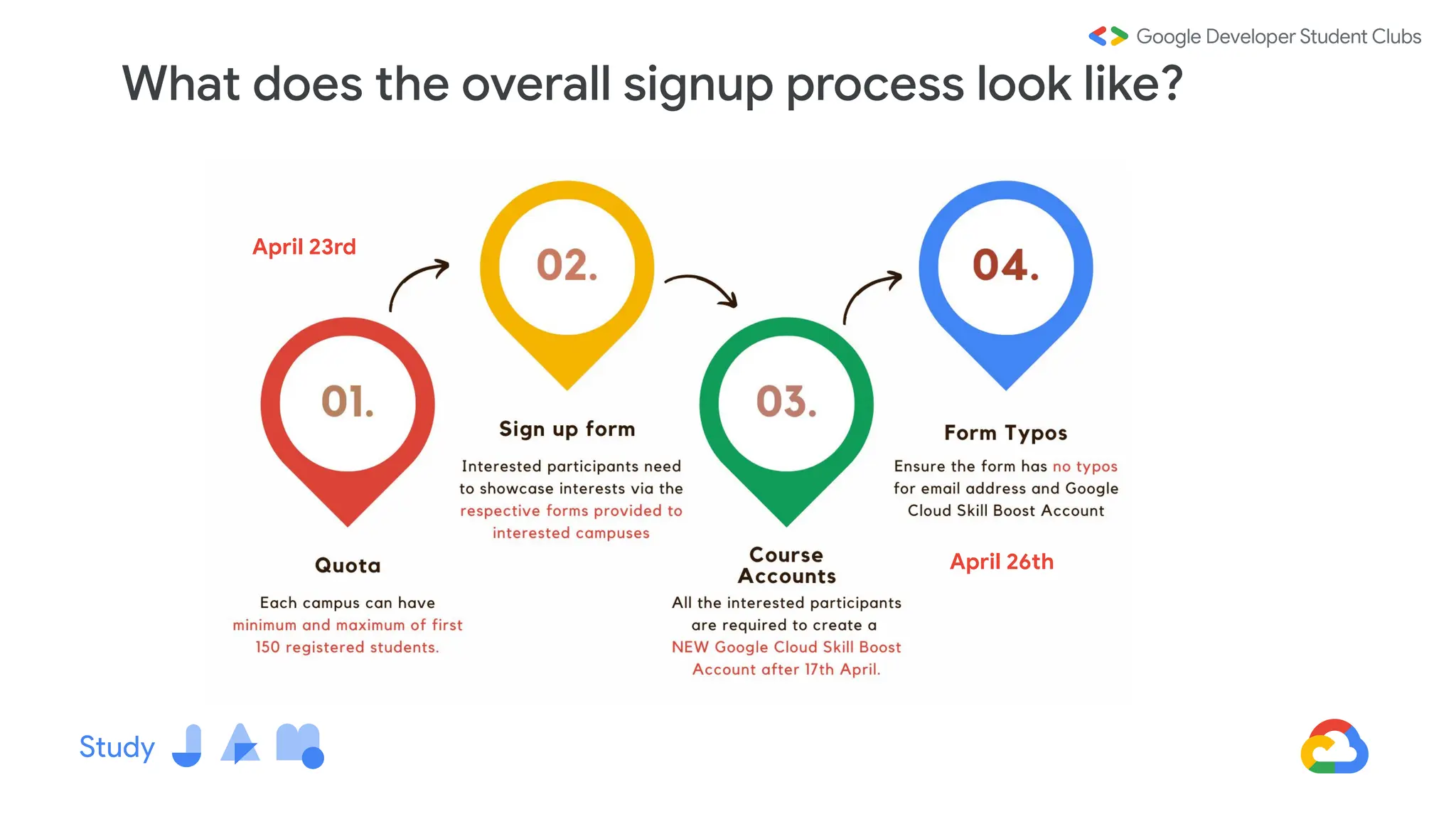 Google Developer Student Clubs

What does the overall signup process look like?

April 23rd

01.

Quota

Each campus can have minimum and maximum of first 150 registered students.

02.

Sign up form

Interested participants need to showcase interests via the respective forms provided to interested campuses

03.

Course Accounts

All the interested participants are required to create a NEW Google Cloud Skill Boost Account after 17th April.

04.

Form Typos

Ensure the form has no typos for email address and Google Cloud Skill Boost Account

April 26th

Study